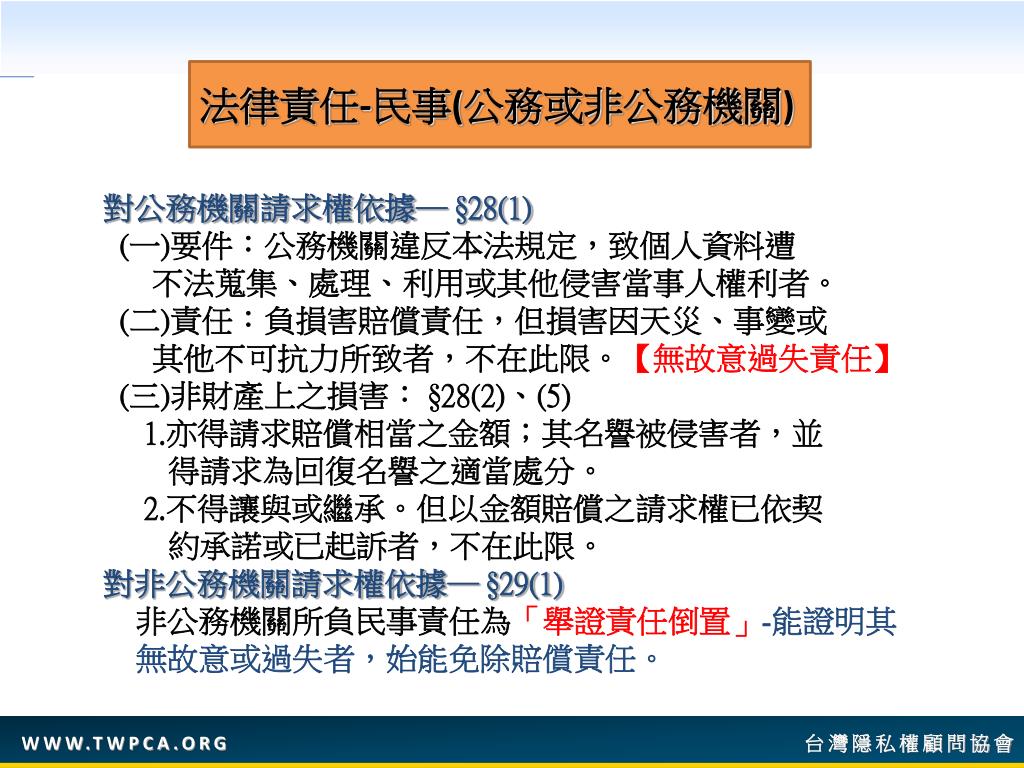 法律責任-民事(公務或非公務機關)

對公務機關請求權依據— §28(1)

(一)要件：公務機關違反本法規定，致個人資料遭不法蒐集、處理、利用或其他侵害當事人權利者。

(二)責任：負損害賠償責任，但損害因天災、事變或其他不可抗力所致者，不在此限。【無故意過失責任】

(三)非財產上之損害： §28(2)、(5)

1.亦得請求賠償相當之金額；其名譽被侵害者，並得請求為回復名譽之適當處分。

2.不得讓與或繼承。但以金額賠償之請求權已依契約承諾或已起訴者，不在此限。

對非公務機關請求權依據— §29(1)

非公務機關所負民事責任為「舉證責任倒置」-能證明其無故意或過失者，始能免除賠償責任。

WWW.TWPCA.ORG

台灣隱私權顧問協會